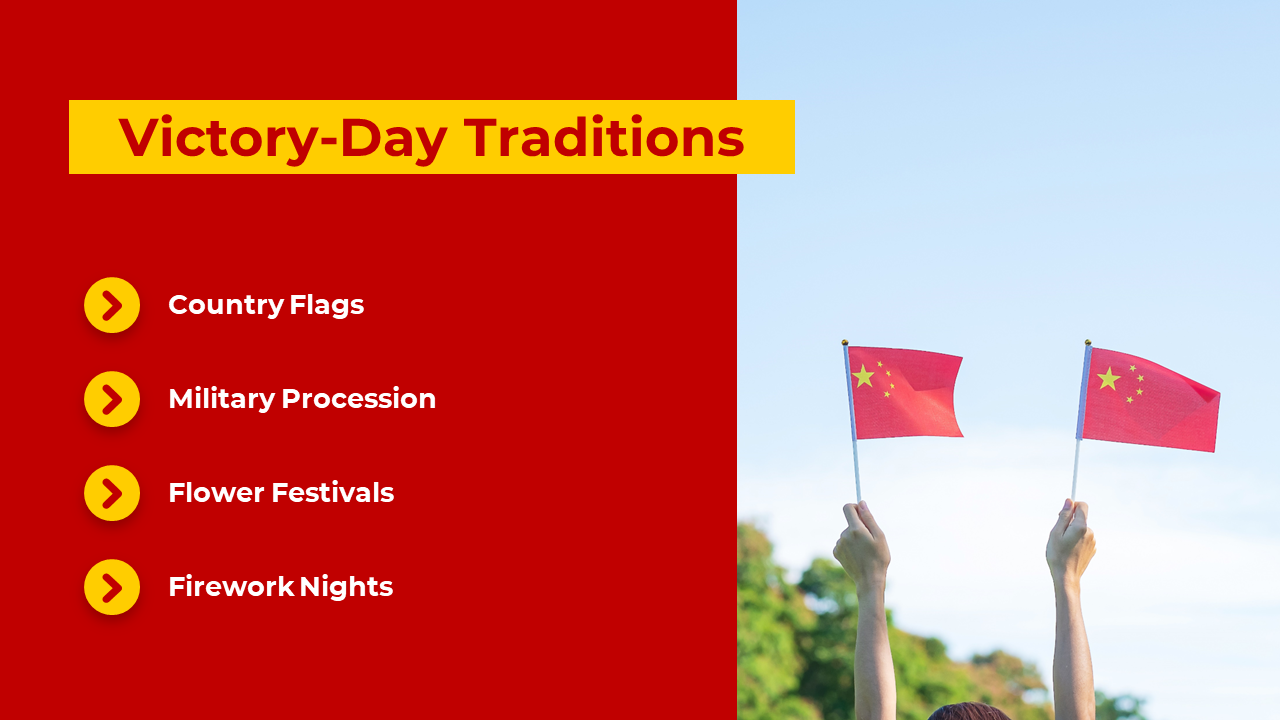 Victory-Day Traditions

Country Flags

Military Procession

Flower Festivals

Firework Nights